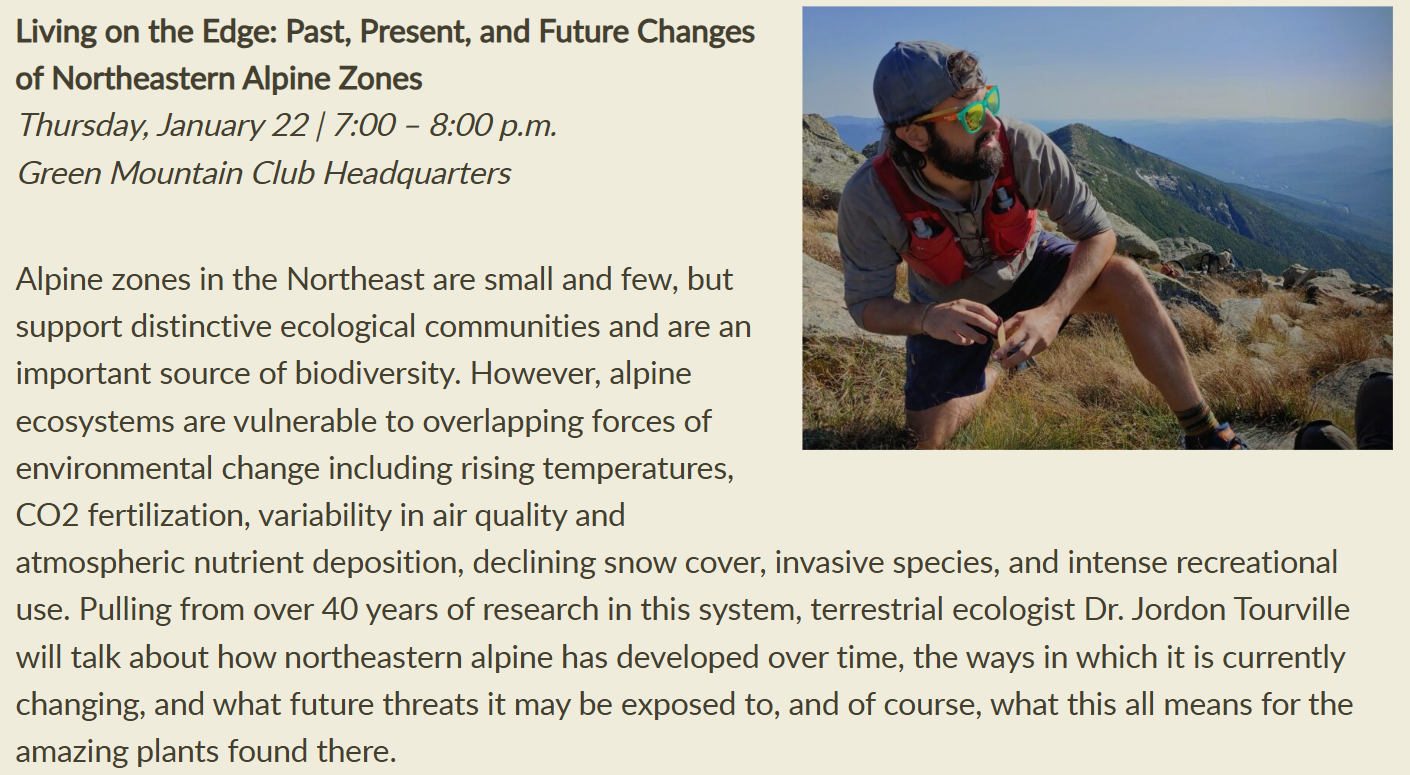 Living on the Edge: Past, Present, and Future Changes of Northeastern Alpine Zones
Thursday, January 22 | 7:00 – 8:00 p.m.
Green Mountain Club Headquarters

Alpine zones in the Northeast are small and few, but support distinctive ecological communities and are an important source of biodiversity. However, alpine ecosystems are vulnerable to overlapping forces of environmental change including rising temperatures, CO2 fertilization, variability in air quality and atmospheric nutrient deposition, declining snow cover, invasive species, and intense recreational use. Pulling from over 40 years of research in this system, terrestrial ecologist Dr. Jordon Tourville will talk about how northeastern alpine has developed over time, the ways in which it is currently changing, and what future threats it may be exposed to, and of course, what this all means for the amazing plants found there.